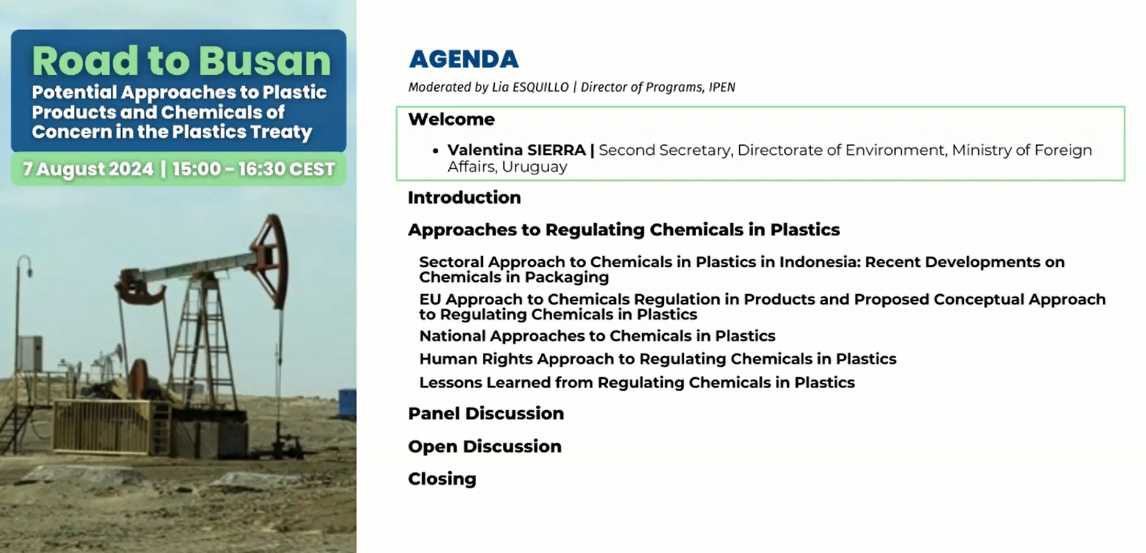 Road to Busan
Potential Approaches to Plastic Products and Chemicals of Concern in the Plastics Treaty

7 August 2024 | 15:00 - 16:30 CEST

AGENDA
Moderated by Lia ESQUILLO | Director of Programs, IPEN

Welcome
• Valentina SIERRA | Second Secretary, Directorate of Environment, Ministry of Foreign Affairs, Uruguay

Introduction

Approaches to Regulating Chemicals in Plastics

Sectoral Approach to Chemicals in Plastics in Indonesia: Recent Developments on Chemicals in Packaging
EU Approach to Chemicals Regulation in Products and Proposed Conceptual Approach to Regulating Chemicals in Plastics
National Approaches to Chemicals in Plastics
Human Rights Approach to Regulating Chemicals in Plastics
Lessons Learned from Regulating Chemicals in Plastics

Panel Discussion

Open Discussion

Closing